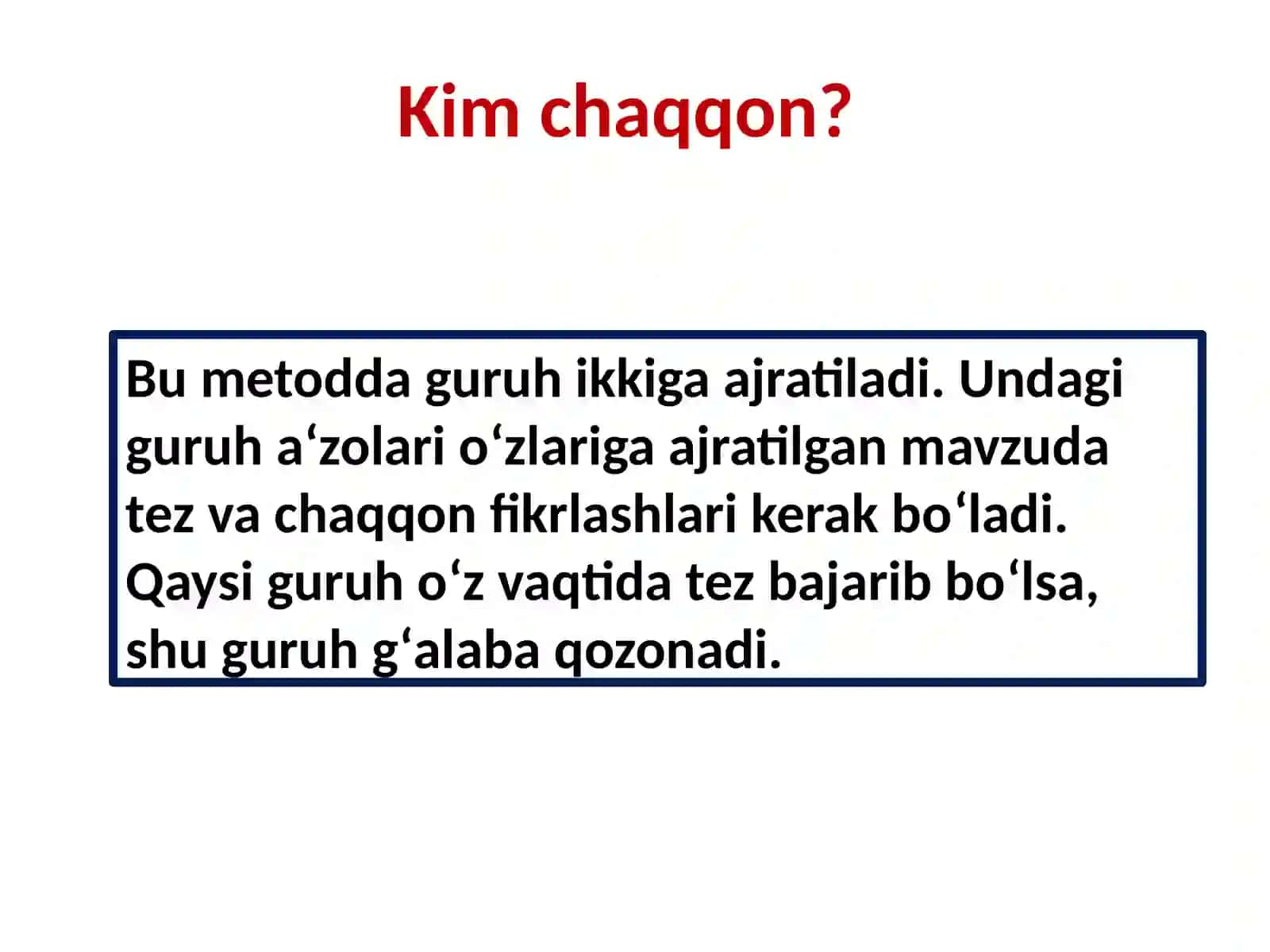 Kim chaqqon?

Bu metodda guruh ikkiga ajratiladi. Undagi guruh a‘zolari o‘zlariga ajratilgan mavzuda tez va chaqqon fikrlashlari kerak bo‘ladi. Qaysi guruh o‘z vaqtida tez bajarib bo‘lsa, shu guruh g‘alaba qozonadi.